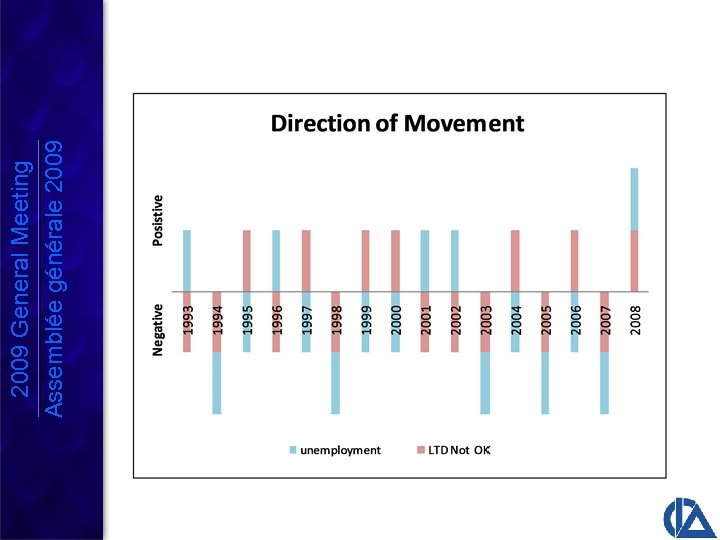 2009 General Meeting
Assemblée générale 2009

Direction of Movement

Posistive

Negative

1993
1994
1995
1996
1997
1998
1999
2000
2001
2002
2003
2004
2005
2006
2007
2008

unemployment
LTD Not OK